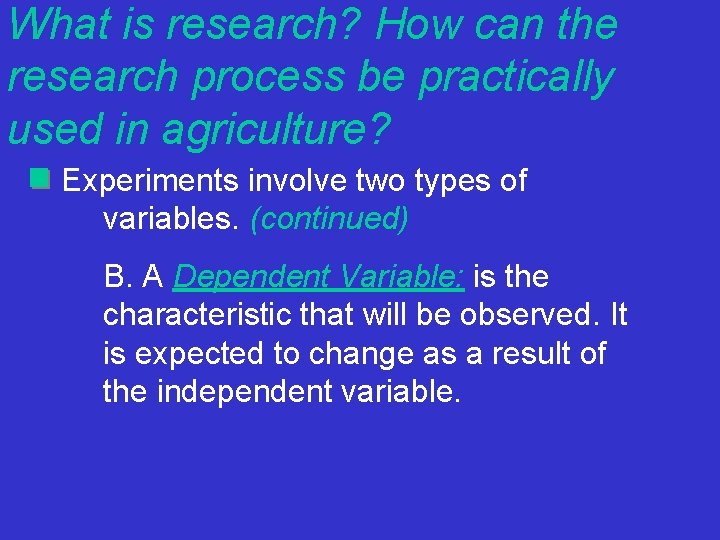 What is research? How can the research process be practically used in agriculture?

Experiments involve two types of variables. (continued)

B. A Dependent Variable: is the characteristic that will be observed. It is expected to change as a result of the independent variable.